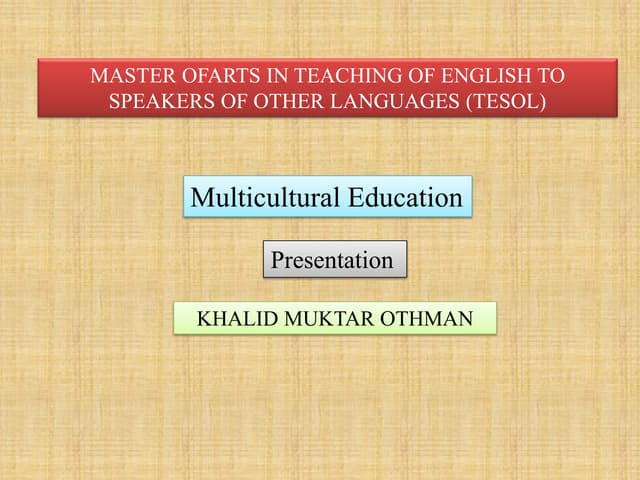 MASTER OFARTS IN TEACHING OF ENGLISH TO SPEAKERS OF OTHER LANGUAGES (TESOL)

Multicultural Education

Presentation

KHALID MUKTAR OTHMAN